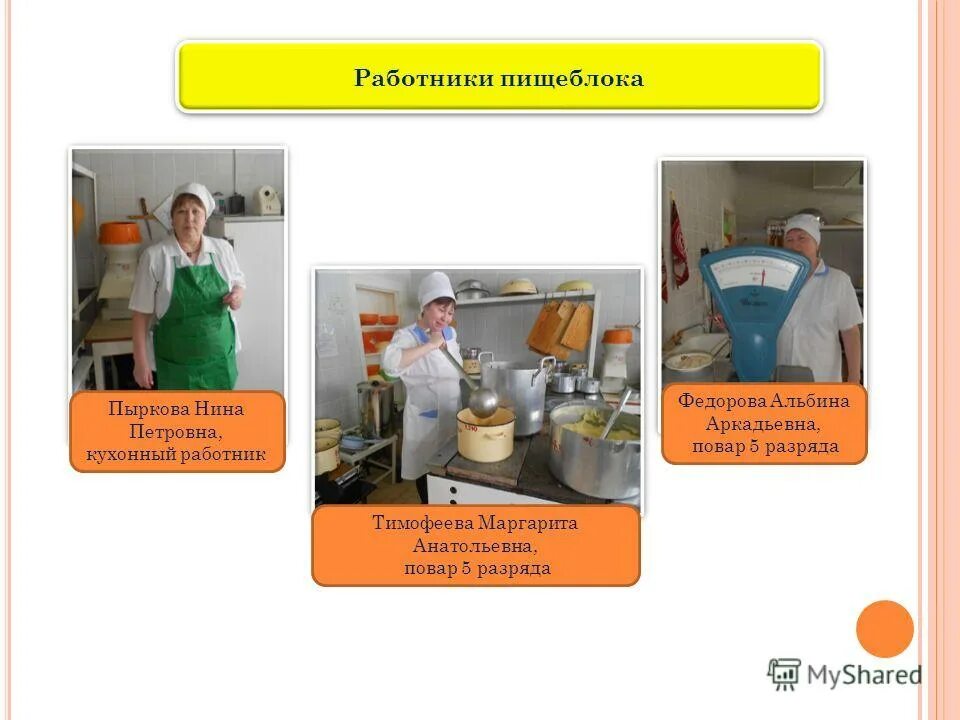 Работники пищеблока

Пыркова Нина Петровна, кухонный работник

Тимофеева Маргарита Анатольевна, повар 5 разряда

Федорова Альбина Аркадьевна, повар 5 разряда

MyShared